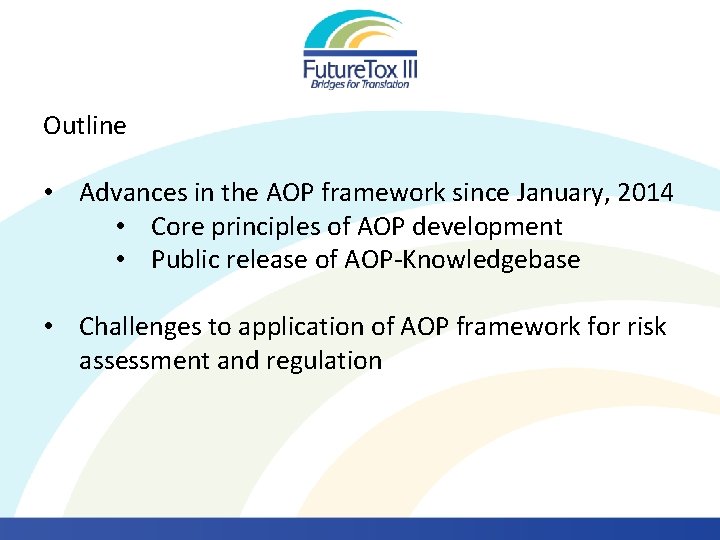 FutureTox III
Bridges for Translation

Outline

• Advances in the AOP framework since January, 2014
  • Core principles of AOP development
  • Public release of AOP-Knowledgebase

• Challenges to application of AOP framework for risk assessment and regulation